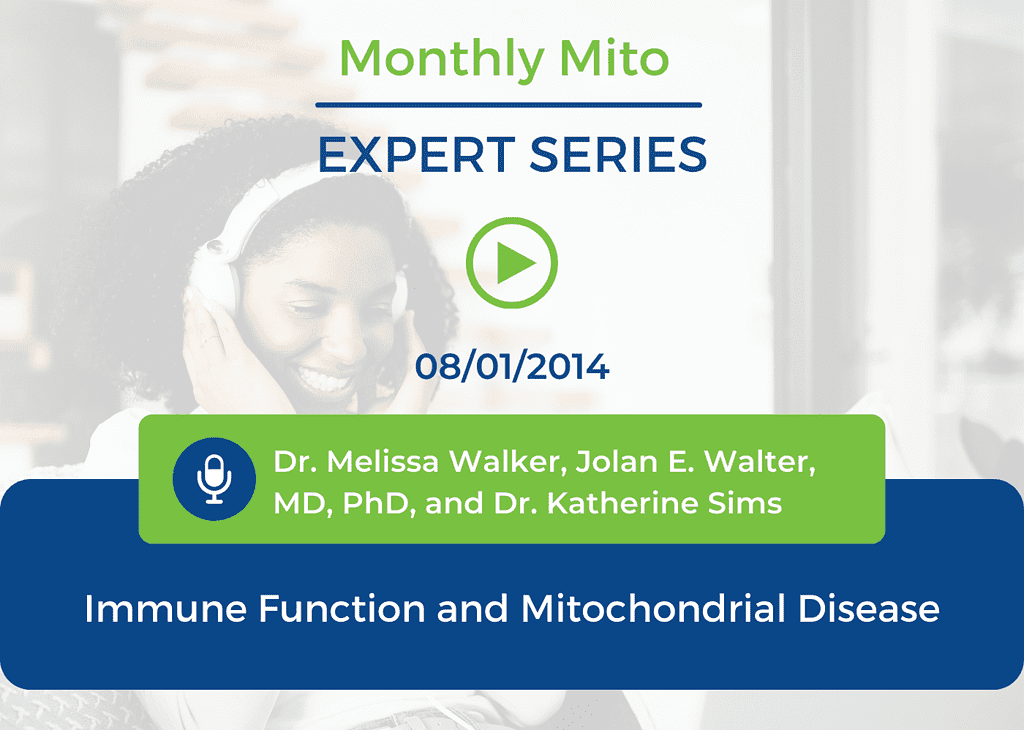 Monthly Mito

EXPERT SERIES

08/01/2014

Dr. Melissa Walker, Jolan E. Walter, MD, PhD, and Dr. Katherine Sims

Immune Function and Mitochondrial Disease